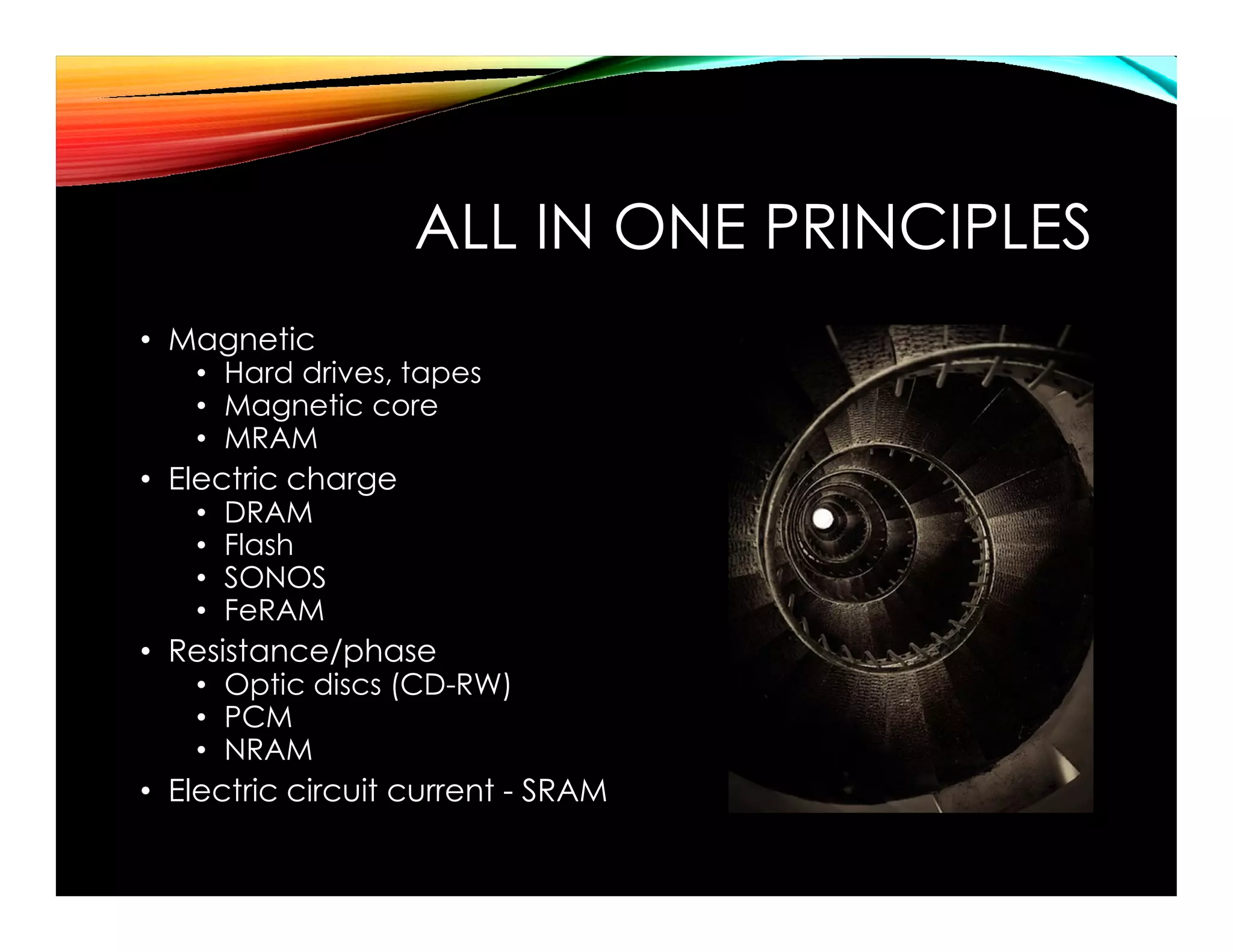 ALL IN ONE PRINCIPLES

• Magnetic
  • Hard drives, tapes
  • Magnetic core
  • MRAM
• Electric charge
  • DRAM
  • Flash
  • SONOS
  • FeRAM
• Resistance/phase
  • Optic discs (CD-RW)
  • PCM
  • NRAM
• Electric circuit current - SRAM